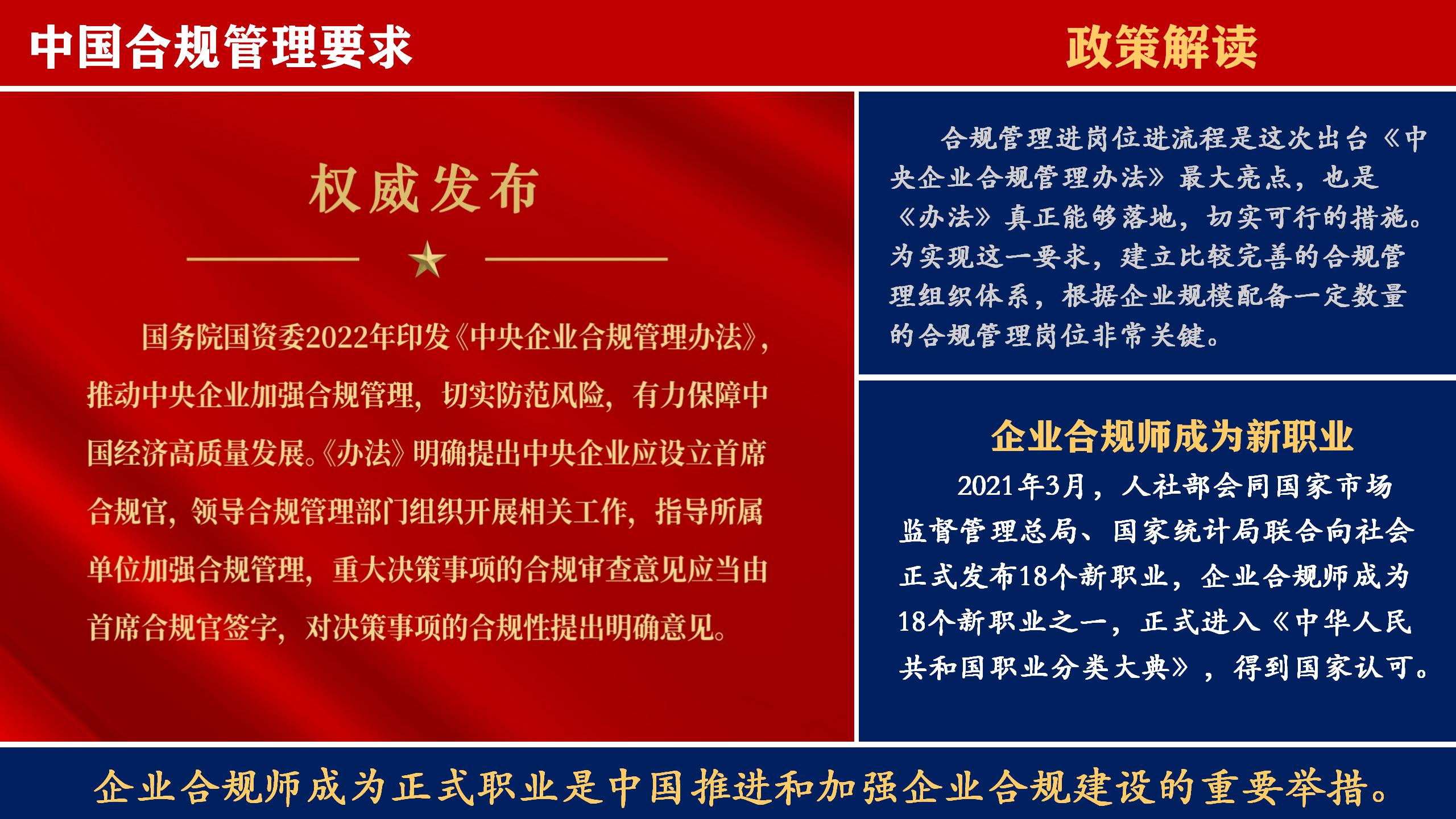 中国合规管理要求

政策解读

权威发布

国务院国资委2022年印发《中央企业合规管理办法》，推动中央企业加强合规管理，切实防范风险，有力保障中国经济高质量发展。《办法》明确提出中央企业应设立首席合规官，领导合规管理部门组织开展相关工作，指导所属单位加强合规管理，重大决策事项的合规审查意见应当由首席合规官签字，对决策事项的合规性提出明确意见。

合规管理进岗位进流程是这次出台《中央企业合规管理办法》最大亮点，也是《办法》真正能够落地，切实可行的措施。为实现这一要求，建立比较完善的合规管理组织体系，根据企业规模配备一定数量的合规管理岗位非常关键。

企业合规师成为新职业

2021年3月，人社部会同国家市场监督管理总局、国家统计局联合向社会正式发布18个新职业，企业合规师成为18个新职业之一，正式进入《中华人民共和国职业分类大典》，得到国家认可。

企业合规师成为正式职业是中国推进和加强企业合规建设的重要举措。